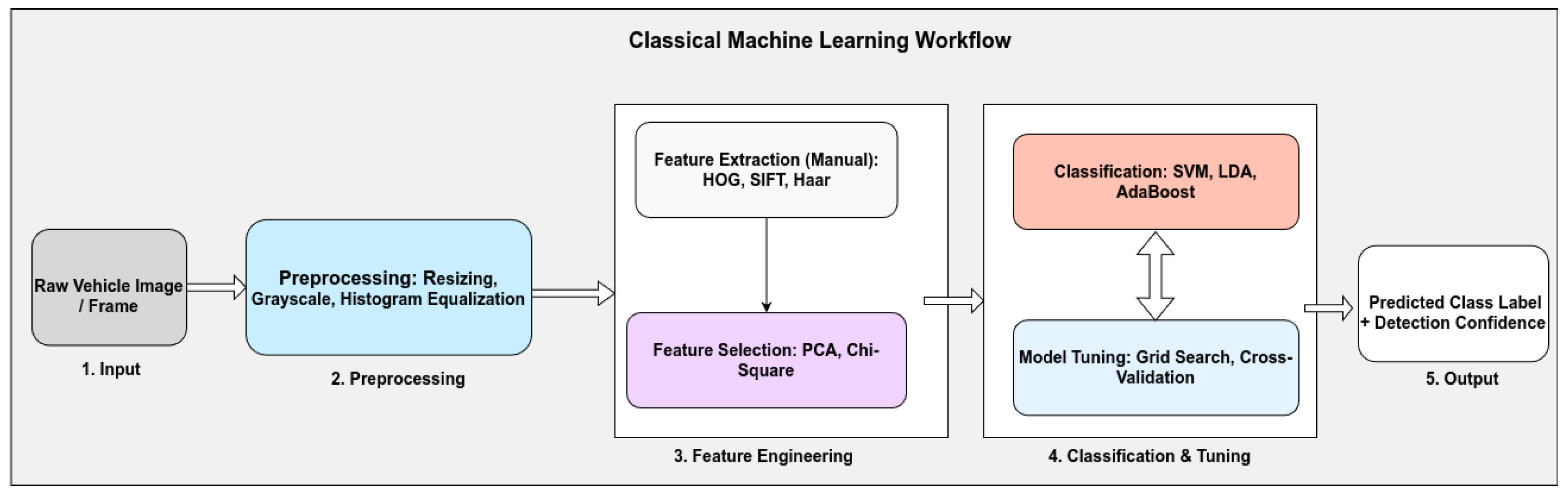 Classical Machine Learning Workflow

Raw Vehicle Image / Frame

1. Input

Preprocessing: Resizing, Grayscale, Histogram Equalization

2. Preprocessing

Feature Extraction (Manual): HOG, SIFT, Haar

Feature Selection: PCA, Chi-Square

3. Feature Engineering

Classification: SVM, LDA, AdaBoost

Model Tuning: Grid Search, Cross-Validation

4. Classification & Tuning

Predicted Class Label + Detection Confidence

5. Output